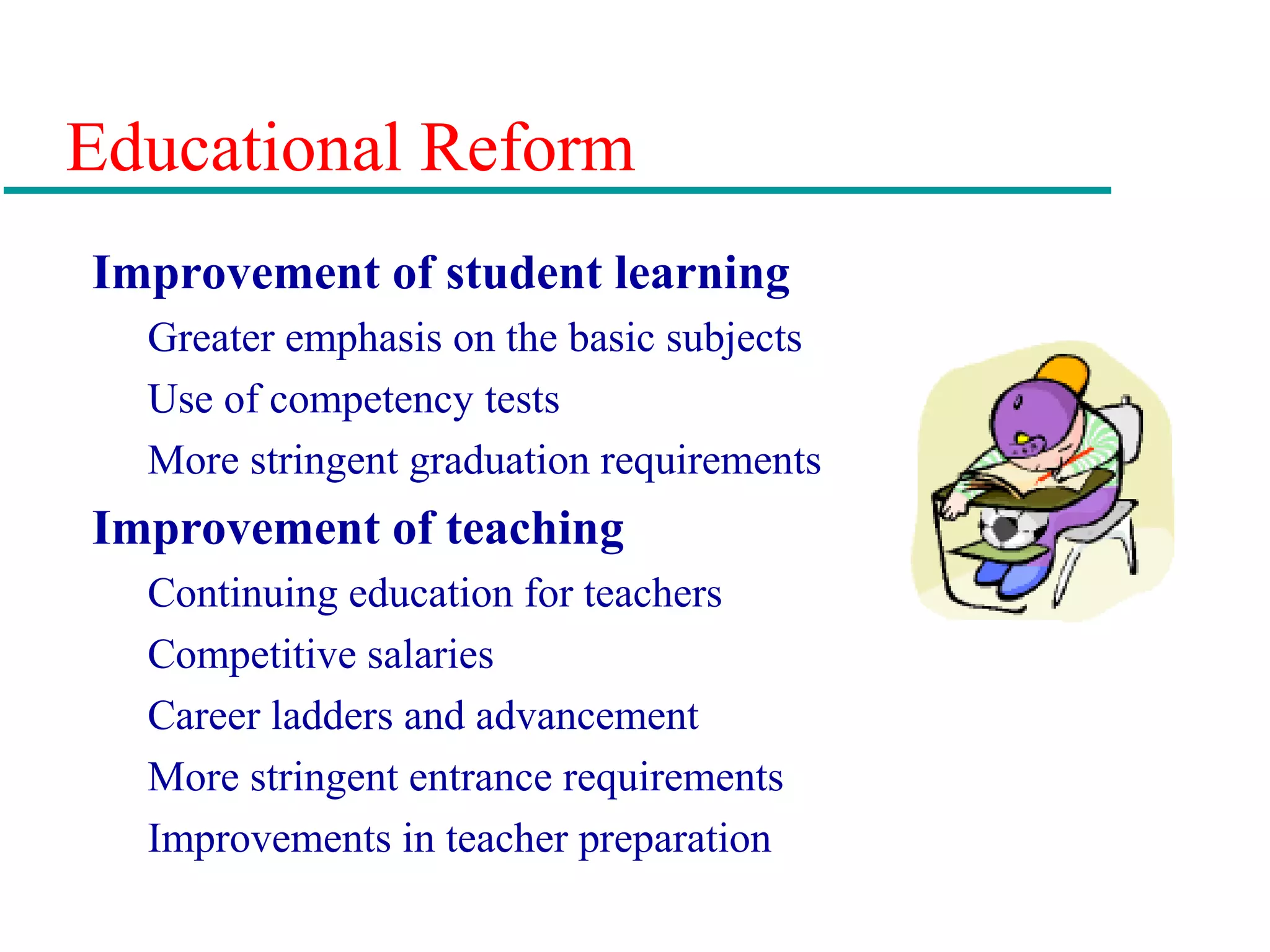 Educational Reform

Improvement of student learning

Greater emphasis on the basic subjects

Use of competency tests

More stringent graduation requirements

Improvement of teaching

Continuing education for teachers

Competitive salaries

Career ladders and advancement

More stringent entrance requirements

Improvements in teacher preparation